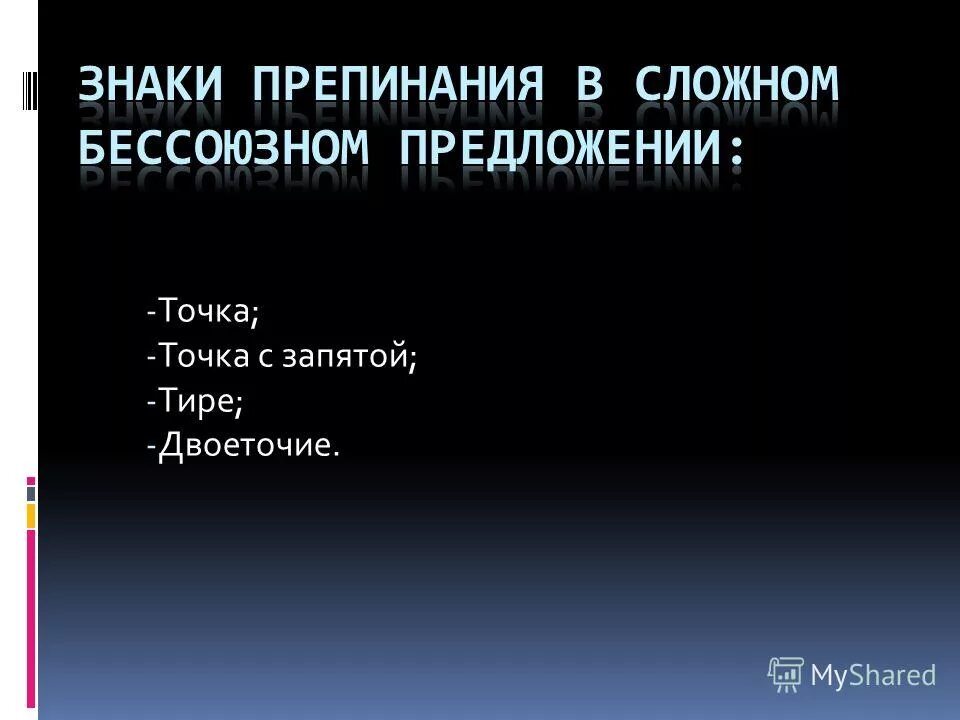 ЗНАКИ ПРЕПИНАНИЯ В СЛОЖНОМ БЕССОЮЗНОМ ПРЕДЛОЖЕНИИ:

-Точка;
-Точка с запятой;
-Тире;
-Двоеточие.

MyShared